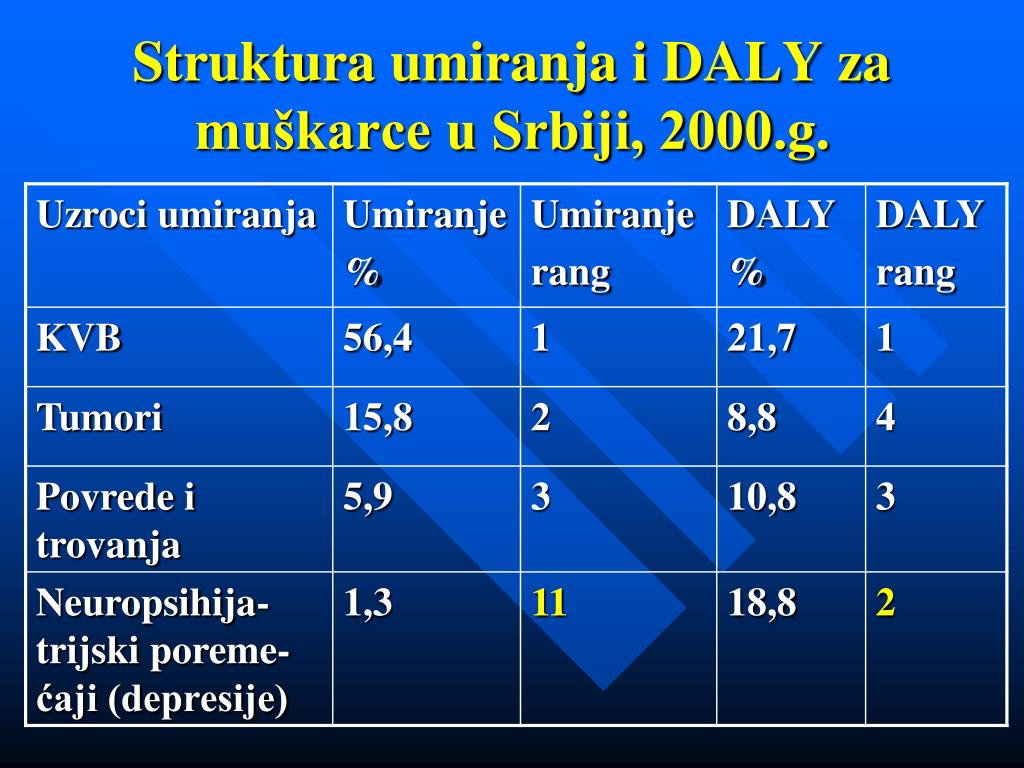 Struktura umiranja i DALY za muškarce u Srbiji, 2000.g.

| Uzroci umiranja | Umiranje % | Umiranje rang | DALY % | DALY rang |
|---|---|---|---|---|
| KVB | 56,4 | 1 | 21,7 | 1 |
| Tumori | 15,8 | 2 | 8,8 | 4 |
| Povrede i trovanja | 5,9 | 3 | 10,8 | 3 |
| Neuropsihijatrijski poremećaji (depresije) | 1,3 | 11 | 18,8 | 2 |